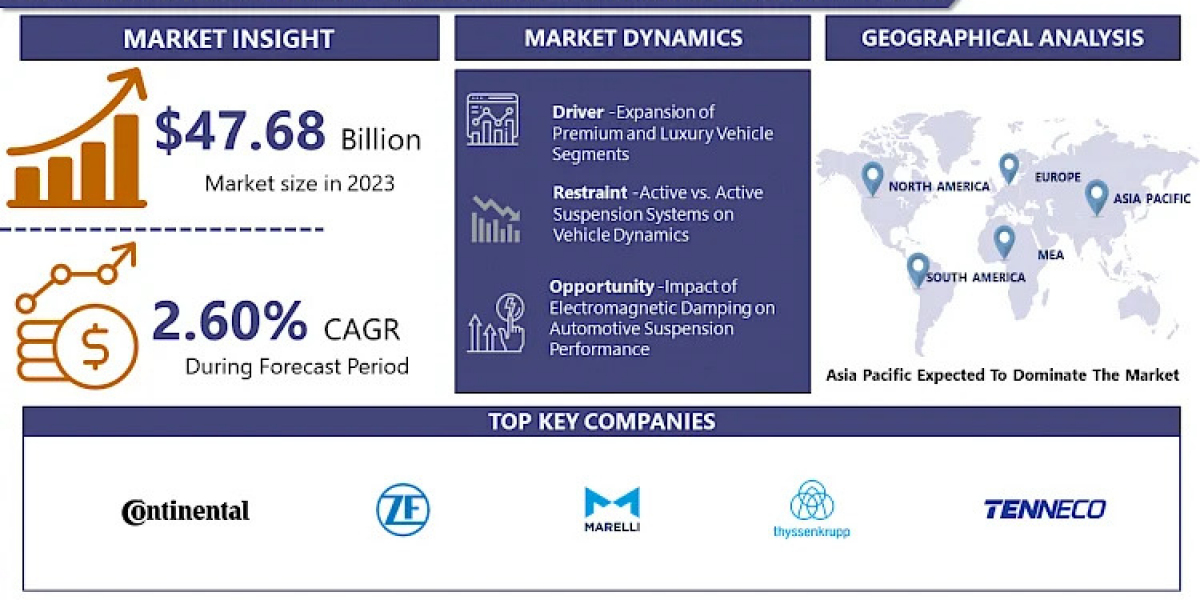 MARKET INSIGHT

$47.68 Billion
Market size in 2023

2.60% CAGR
During Forecast Period

MARKET DYNAMICS

Driver -Expansion of Premium and Luxury Vehicle Segments

Restraint -Active vs. Active Suspension Systems on Vehicle Dynamics

Opportunity -Impact of Electromagnetic Damping on Automotive Suspension Performance

GEOGRAPHICAL ANALYSIS

NORTH AMERICA
EUROPE
ASIA PACIFIC
MEA
SOUTH AMERICA

Asia Pacific Expected To Dominate The Market

TOP KEY COMPANIES

Continental
ZF
MARELLI
thyssenkrupp
TENNECO